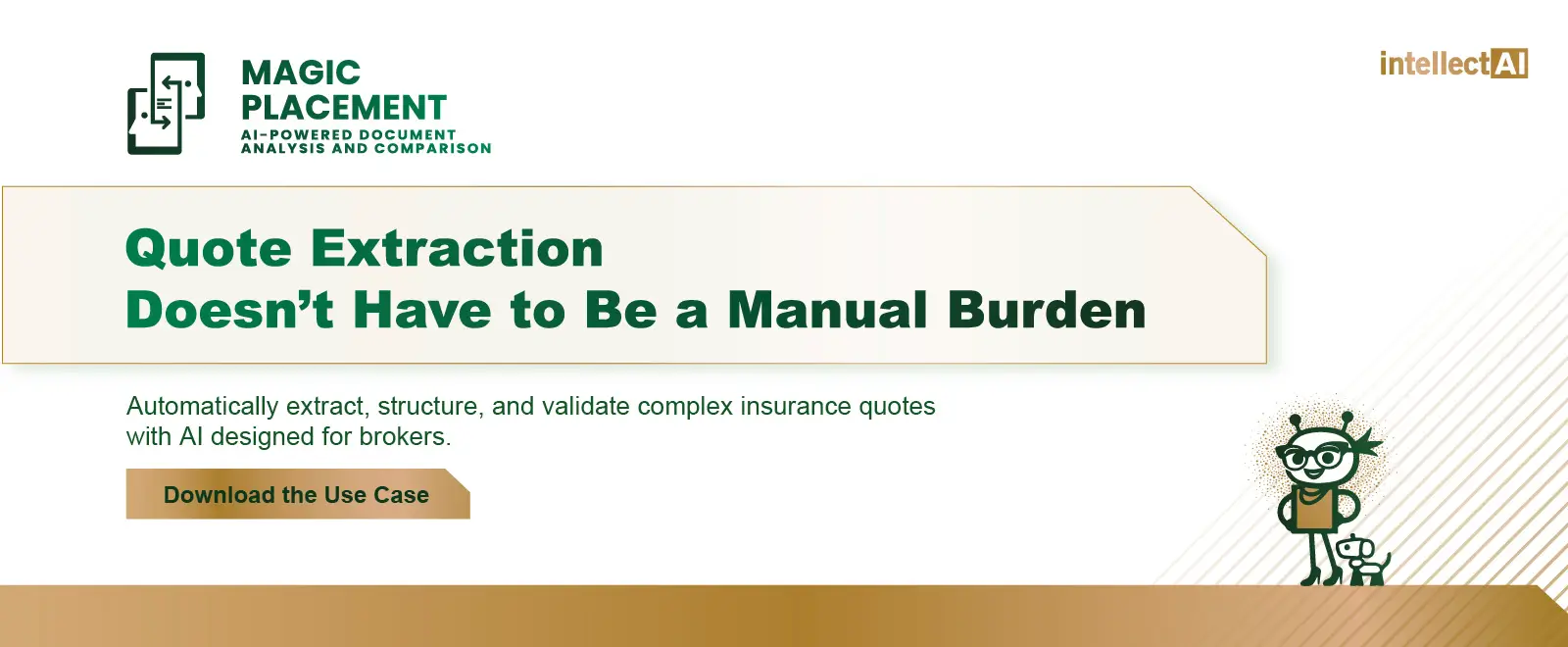 MAGIC PLACEMENT
AI-POWERED DOCUMENT ANALYSIS AND COMPARISON

intellectAI

Quote Extraction
Doesn't Have to Be a Manual Burden

Automatically extract, structure, and validate complex insurance quotes with AI designed for brokers.

Download the Use Case